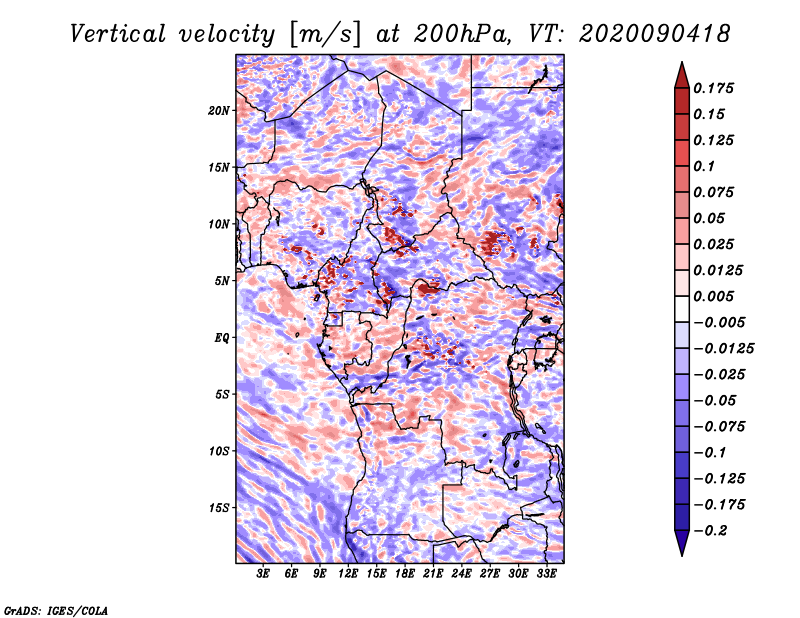 Vertical velocity [m/s] at 200hPa, VT: 2020090418

20N
15N
10N
5N
EQ
5S
10S
15S

3E 6E 9E 12E 15E 18E 21E 24E 27E 30E 33E

0.175
0.15
0.125
0.1
0.075
0.05
0.025
0.0125
0.005
−0.005
−0.0125
−0.025
−0.05
−0.075
−0.1
−0.125
−0.175
−0.2

GrADS: IGES/COLA